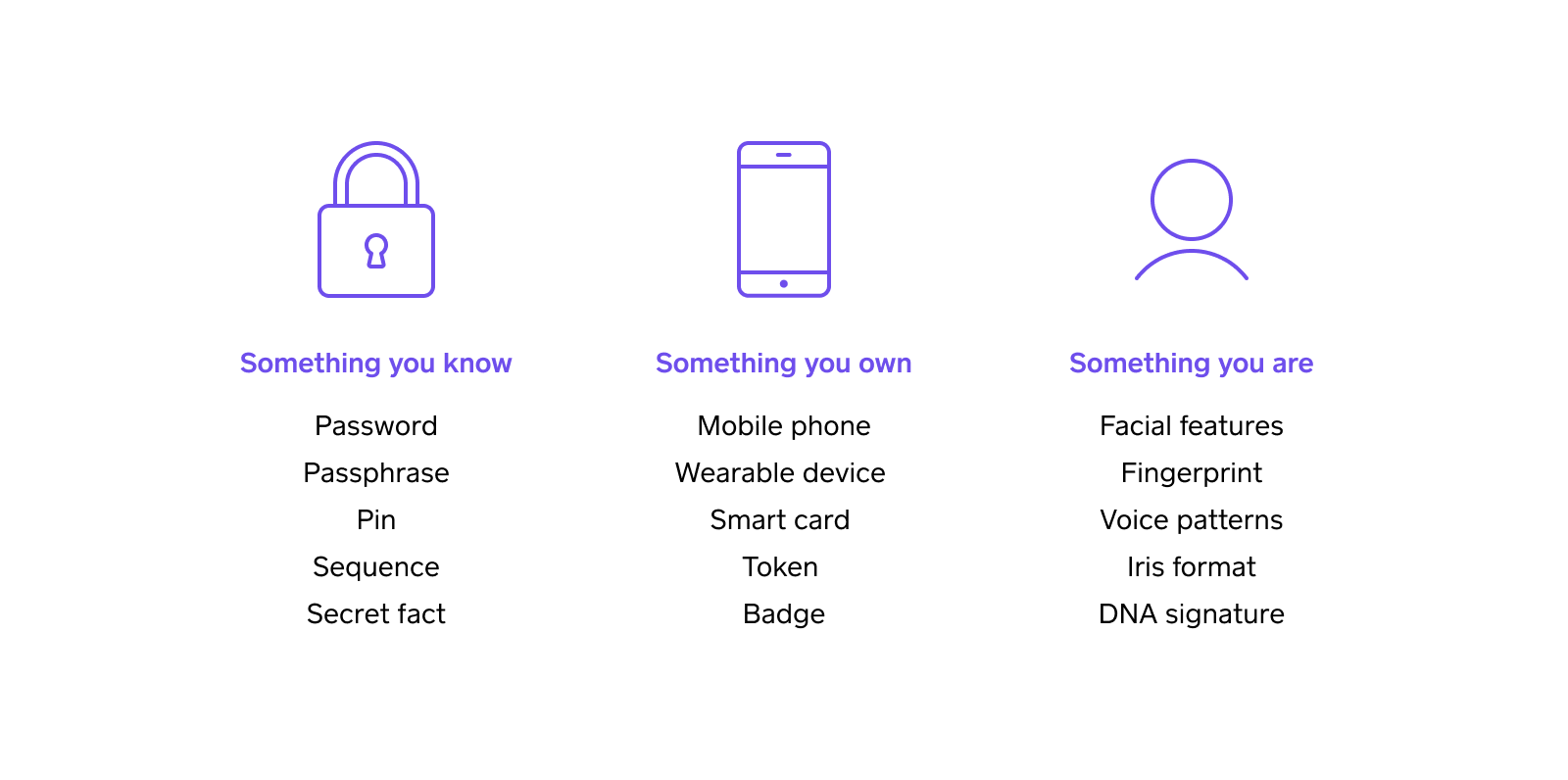 Something you know

Password
Passphrase
Pin
Sequence
Secret fact

Something you own

Mobile phone
Wearable device
Smart card
Token
Badge

Something you are

Facial features
Fingerprint
Voice patterns
Iris format
DNA signature